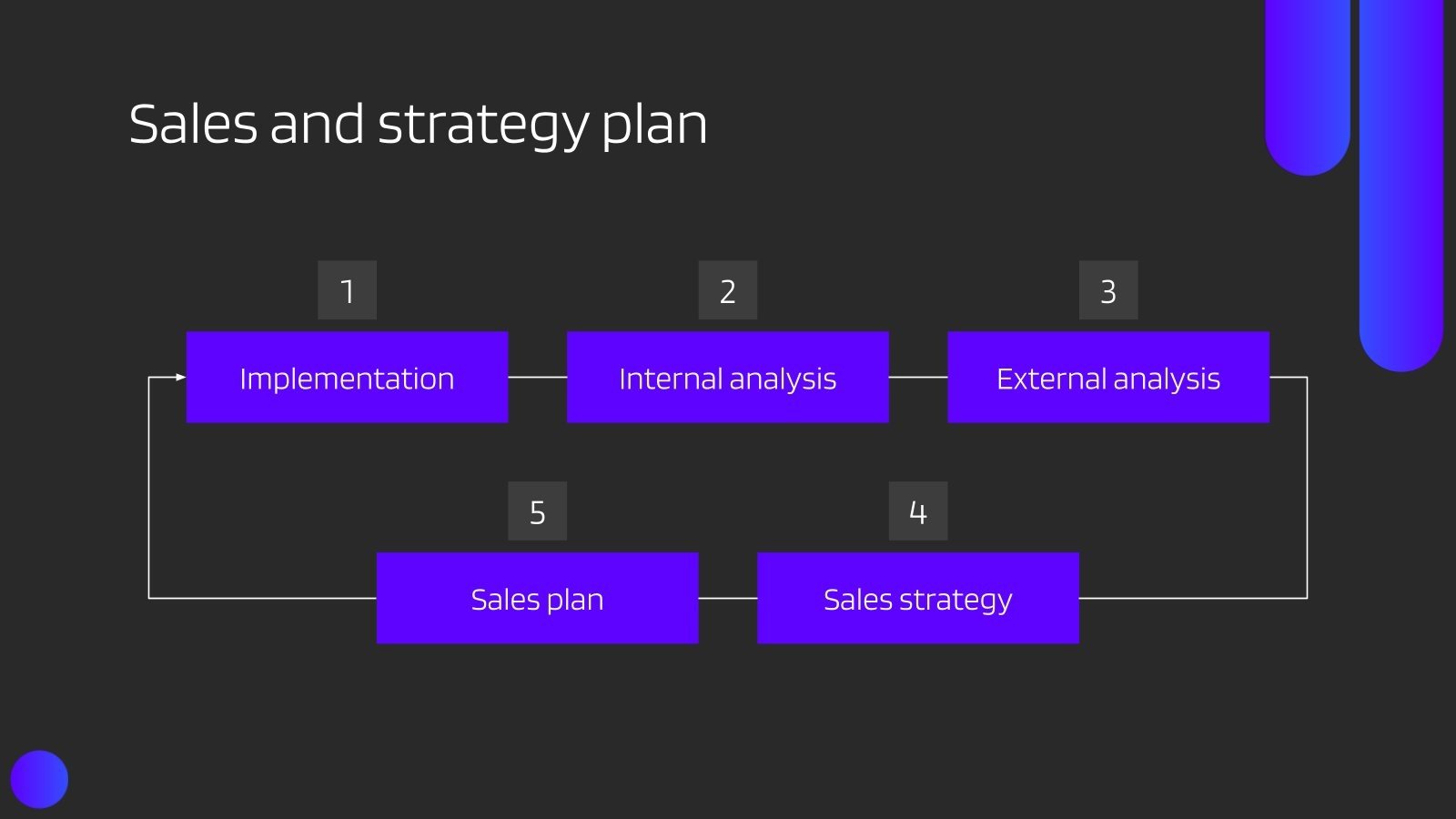 Sales and strategy plan

1

Implementation

2

Internal analysis

3

External analysis

5

Sales plan

4

Sales strategy